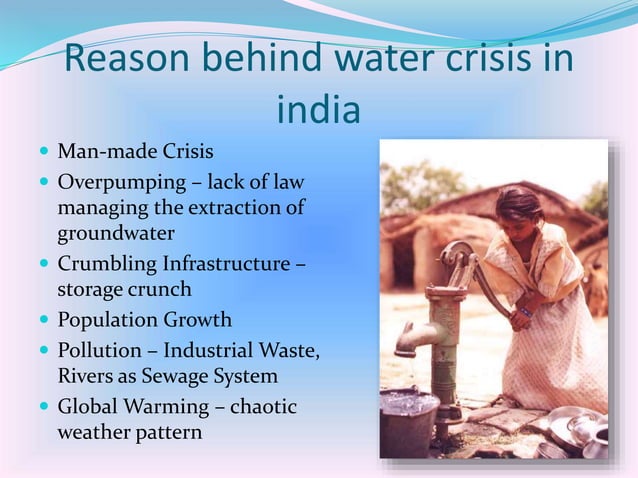 Reason behind water crisis in india

- Man-made Crisis
- Overpumping – lack of law managing the extraction of groundwater
- Crumbling Infrastructure – storage crunch
- Population Growth
- Pollution – Industrial Waste, Rivers as Sewage System
- Global Warming – chaotic weather pattern